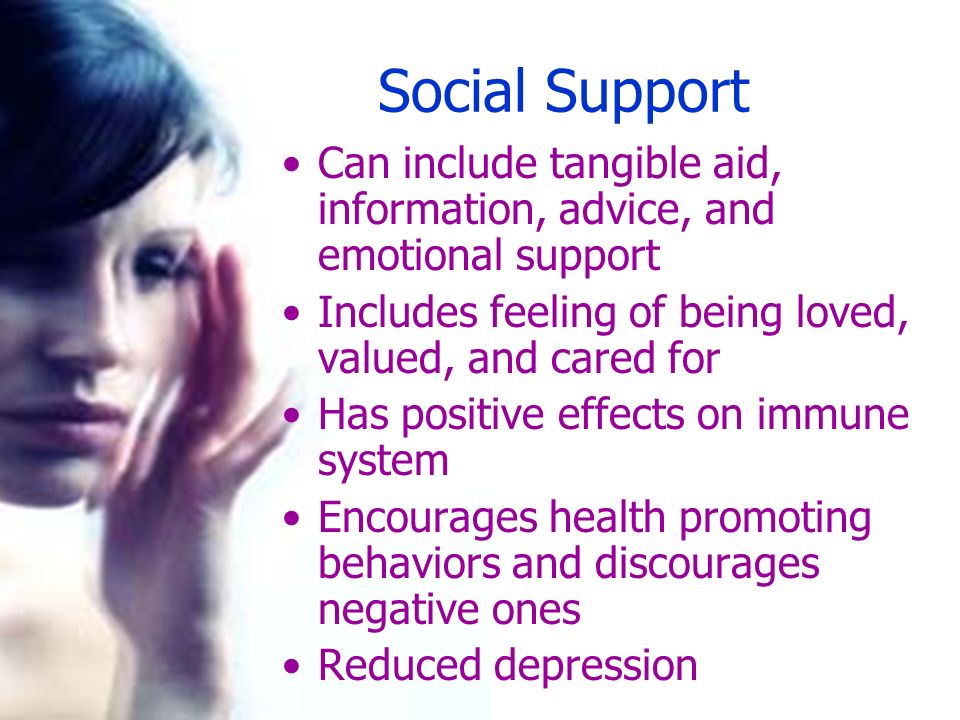 Social Support

• Can include tangible aid, information, advice, and emotional support
• Includes feeling of being loved, valued, and cared for
• Has positive effects on immune system
• Encourages health promoting behaviors and discourages negative ones
• Reduced depression